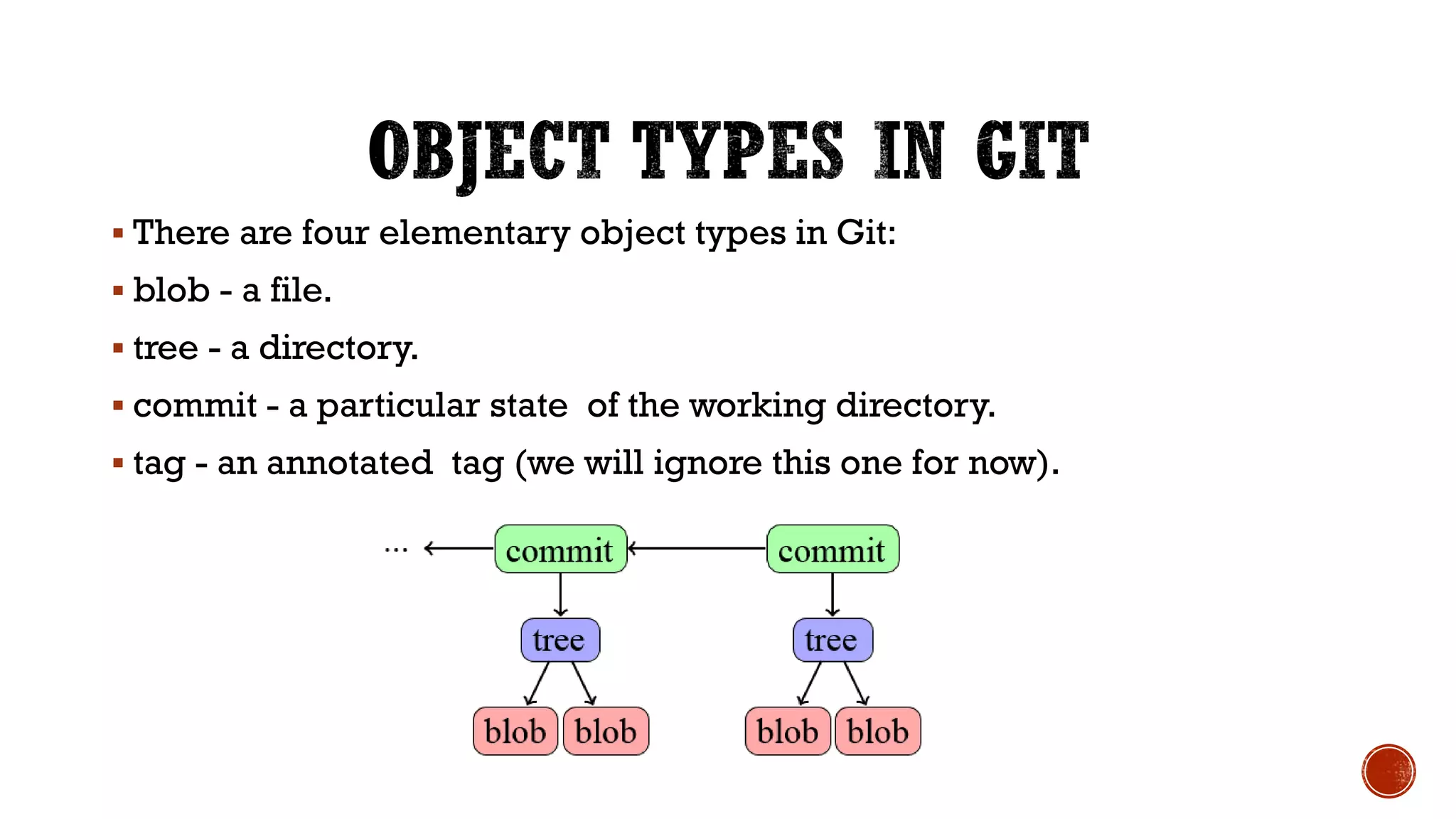 OBJECT TYPES IN GIT

▪ There are four elementary object types in Git:

▪ blob - a file.

▪ tree - a directory.

▪ commit - a particular state of the working directory.

▪ tag - an annotated tag (we will ignore this one for now).

... commit commit

tree tree

blob blob blob blob